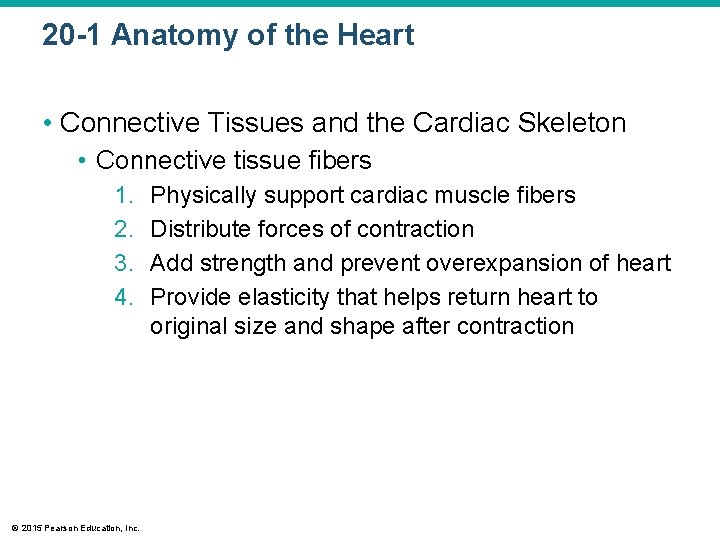 20-1 Anatomy of the Heart

• Connective Tissues and the Cardiac Skeleton

• Connective tissue fibers

1. Physically support cardiac muscle fibers
2. Distribute forces of contraction
3. Add strength and prevent overexpansion of heart
4. Provide elasticity that helps return heart to original size and shape after contraction

© 2015 Pearson Education, Inc.